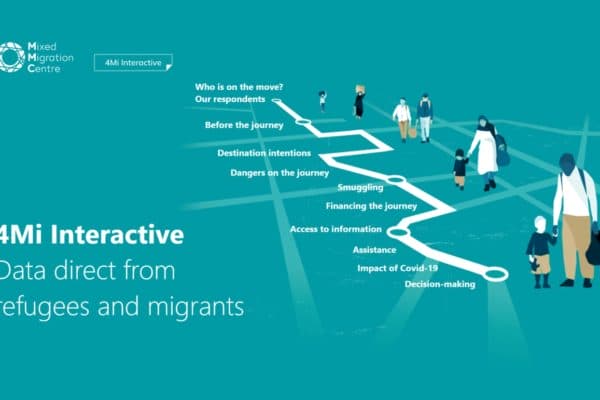 Mixed Migration Centre

4Mi Interactive

Who is on the move? Our respondents

Before the journey

Destination intentions

Dangers on the journey

Smuggling

Financing the journey

Access to information

Assistance

Impact of Covid-19

Decision-making

4Mi Interactive
Data direct from refugees and migrants